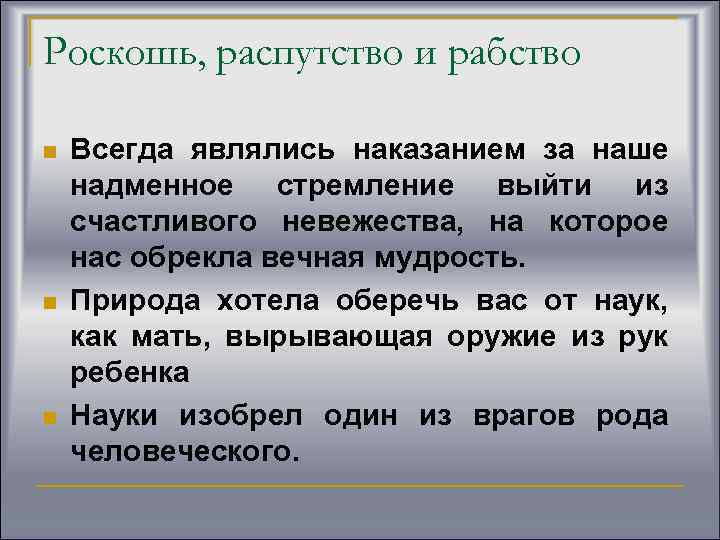 Роскошь, распутство и рабство

Всегда являлись наказанием за наше надменное стремление выйти из счастливого невежества, на которое нас обрекла вечная мудрость.

Природа хотела оберечь вас от наук, как мать, вырывающая оружие из рук ребенка

Науки изобрел один из врагов рода человеческого.